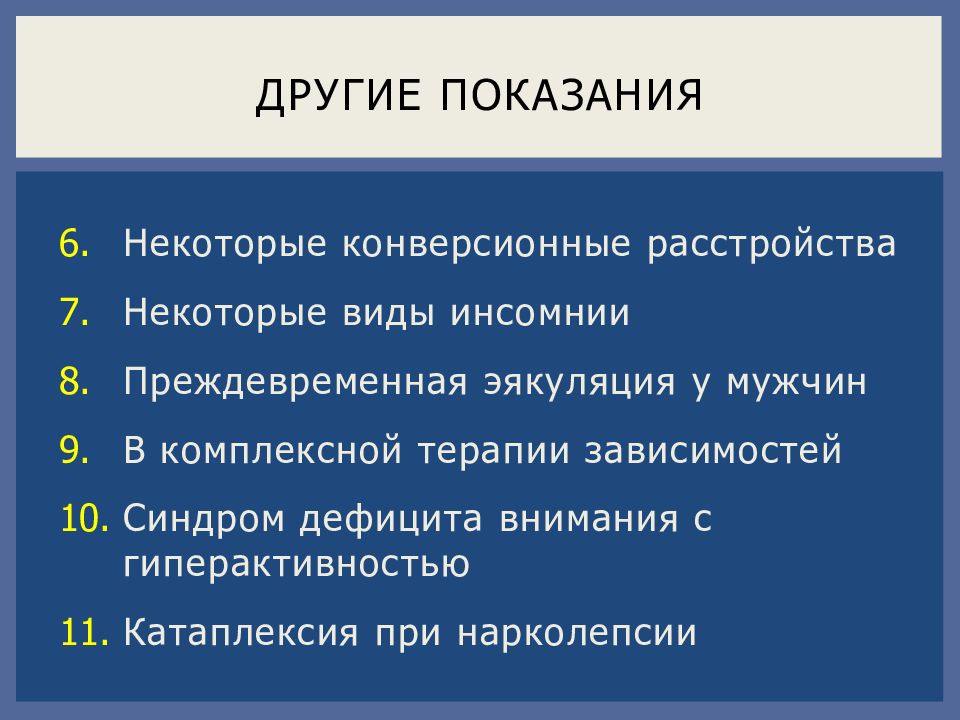 ДРУГИЕ ПОКАЗАНИЯ

6. Некоторые конверсионные расстройства
7. Некоторые виды инсомнии
8. Преждевременная эякуляция у мужчин
9. В комплексной терапии зависимостей
10. Синдром дефицита внимания с гиперактивностью
11. Катаплексия при нарколепсии